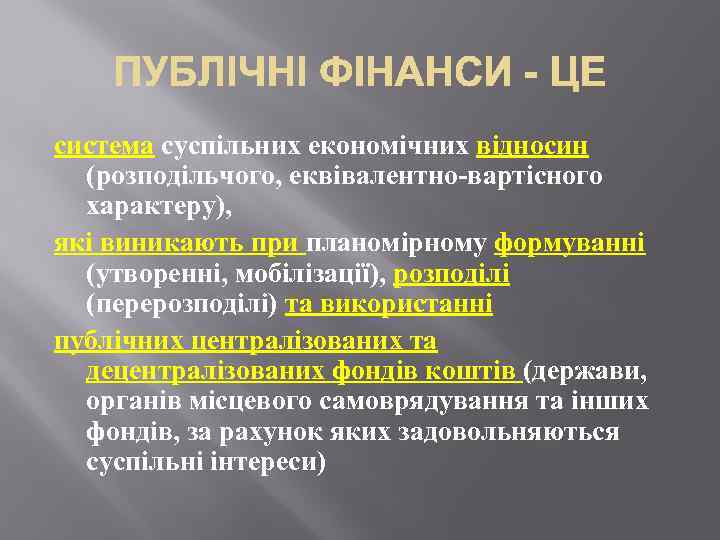 ПУБЛІЧНІ ФІНАНСИ - ЦЕ

система суспільних економічних відносин (розподільчого, еквівалентно-вартісного характеру),

які виникають при планомірному формуванні (утворенні, мобілізації), розподілі (перерозподілі) та використанні

публічних централізованих та децентралізованих фондів коштів (держави, органів місцевого самоврядування та інших фондів, за рахунок яких задовольняються суспільні інтереси)